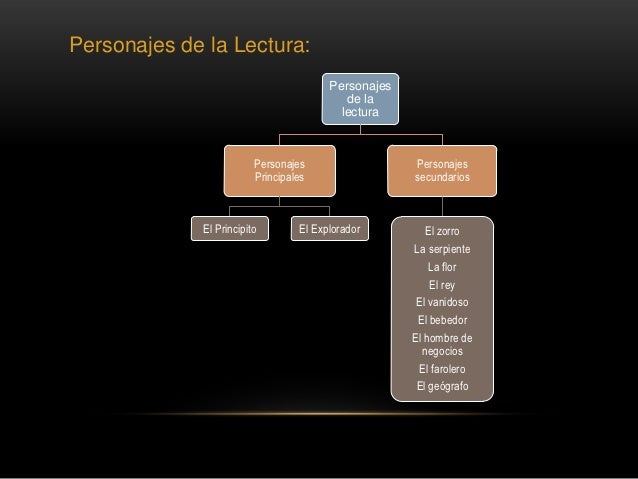 Personajes de la Lectura:

Personajes de la lectura

Personajes Principales

Personajes secundarios

El Principito

El Explorador

El zorro
La serpiente
La flor
El rey
El vanidoso
El bebedor
El hombre de negocios
El farolero
El geógrafo